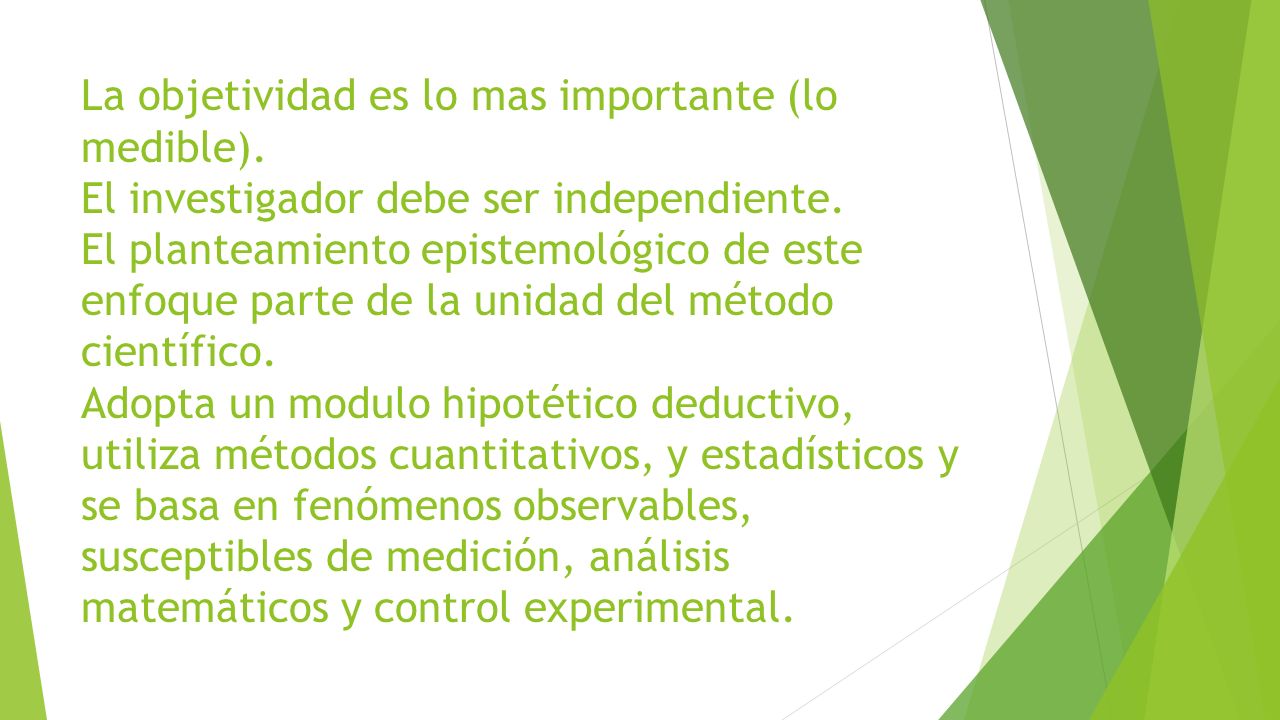 La objetividad es lo mas importante (lo medible).
El investigador debe ser independiente.
El planteamiento epistemológico de este enfoque parte de la unidad del método científico.
Adopta un modulo hipotético deductivo, utiliza métodos cuantitativos, y estadísticos y se basa en fenómenos observables, susceptibles de medición, análisis matemáticos y control experimental.